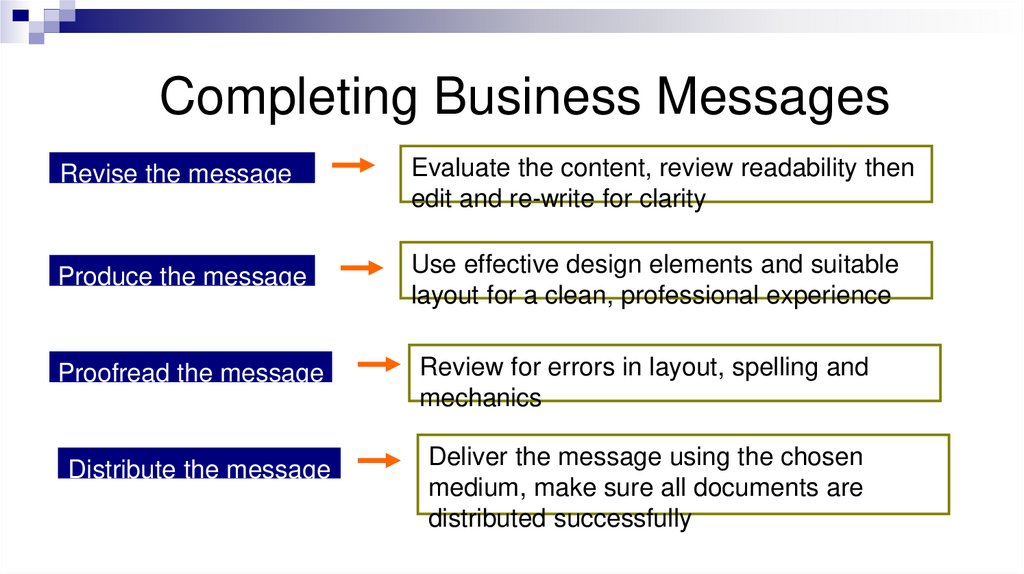 Completing Business Messages

Revise the message

Evaluate the content, review readability then edit and re-write for clarity

Produce the message

Use effective design elements and suitable layout for a clean, professional experience

Proofread the message

Review for errors in layout, spelling and mechanics

Distribute the message

Deliver the message using the chosen medium, make sure all documents are distributed successfully